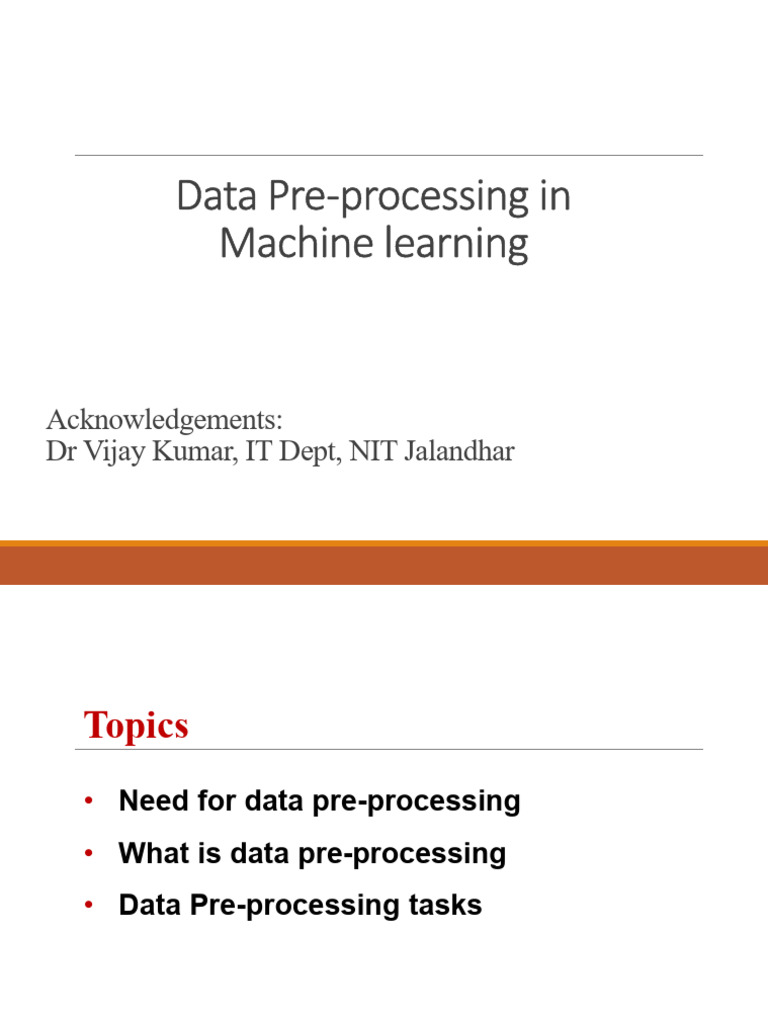 Data Pre-processing in Machine learning

Acknowledgements:
Dr Vijay Kumar, IT Dept, NIT Jalandhar

Topics

• Need for data pre-processing
• What is data pre-processing
• Data Pre-processing tasks